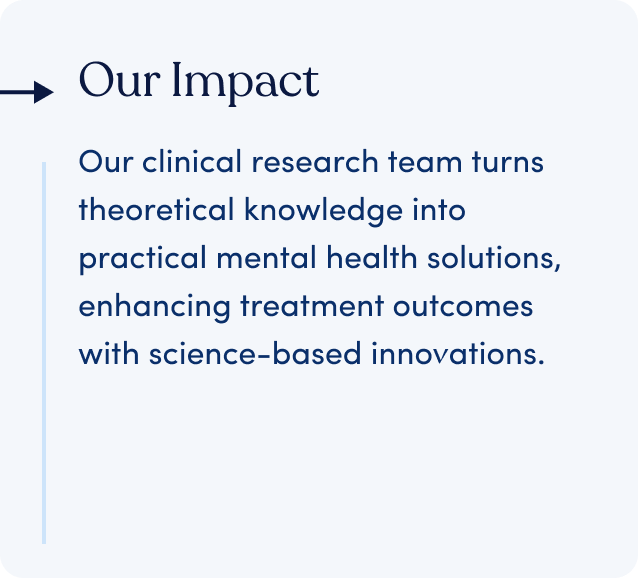 Our Impact

Our clinical research team turns theoretical knowledge into practical mental health solutions, enhancing treatment outcomes with science-based innovations.